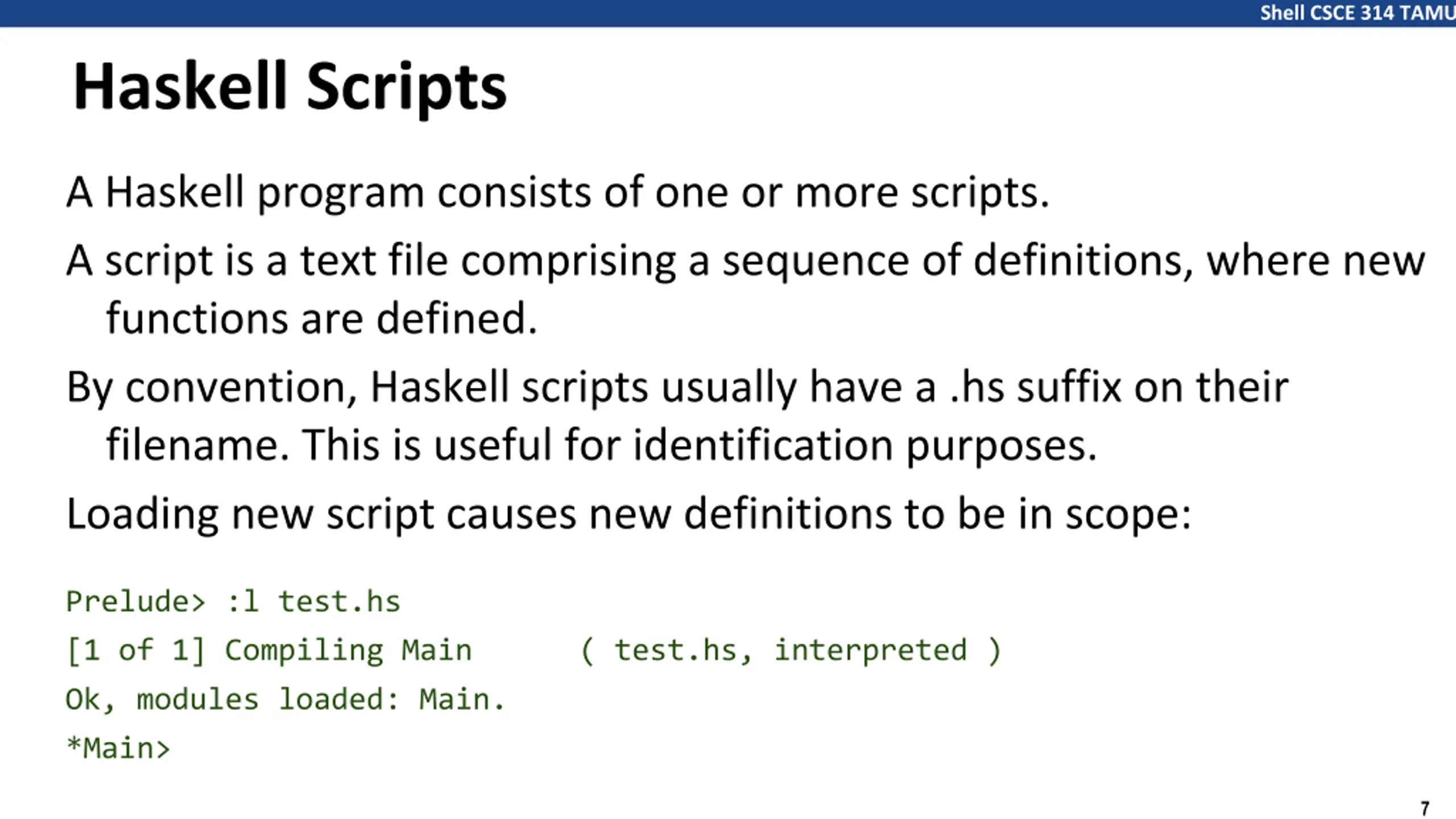 Shell CSCE 314 TAMU

Haskell Scripts

A Haskell program consists of one or more scripts.

A script is a text file comprising a sequence of definitions, where new functions are defined.

By convention, Haskell scripts usually have a .hs suffix on their filename. This is useful for identification purposes.

Loading new script causes new definitions to be in scope:

Prelude> :l test.hs
[1 of 1] Compiling Main ( test.hs, interpreted )
Ok, modules loaded: Main.
*Main>

7